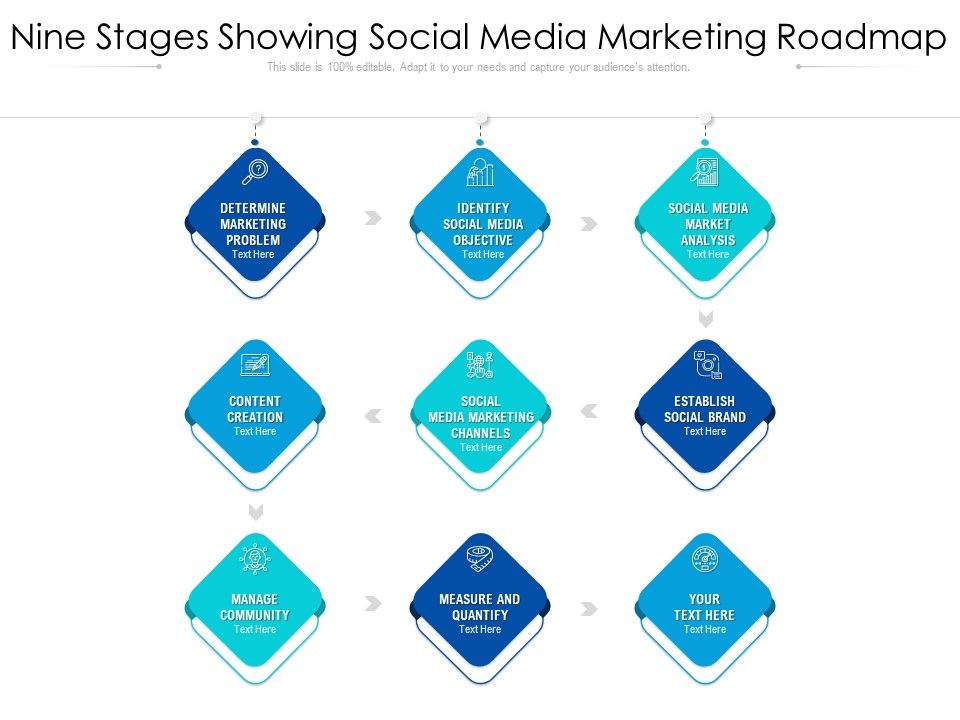 Nine Stages Showing Social Media Marketing Roadmap

This slide is 100% editable. Adapt it to your needs and capture your audience's attention.

DETERMINE MARKETING PROBLEM
Text Here

IDENTIFY SOCIAL MEDIA OBJECTIVE
Text Here

SOCIAL MEDIA MARKET ANALYSIS
Text Here

ESTABLISH SOCIAL BRAND
Text Here

SOCIAL MEDIA MARKETING CHANNELS
Text Here

CONTENT CREATION
Text Here

MANAGE COMMUNITY
Text Here

MEASURE AND QUANTIFY
Text Here

YOUR TEXT HERE
Text Here